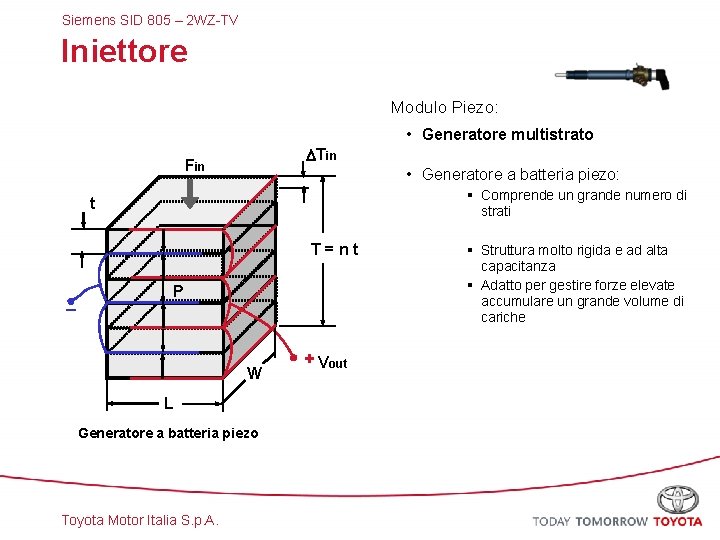 Siemens SID 805 – 2WZ-TV

Iniettore

Modulo Piezo:

• Generatore multistrato

• Generatore a batteria piezo:
▪ Comprende un grande numero di strati

▪ Struttura molto rigida e ad alta capacitanza
▪ Adatto per gestire forze elevate accumulare un grande volume di cariche

$F_{in}$

$\Delta T_{in}$

t

T = n t

P

–

+ $V_{out}$

W

L

Generatore a batteria piezo

Toyota Motor Italia S.p.A.

TODAY TOMORROW TOYOTA